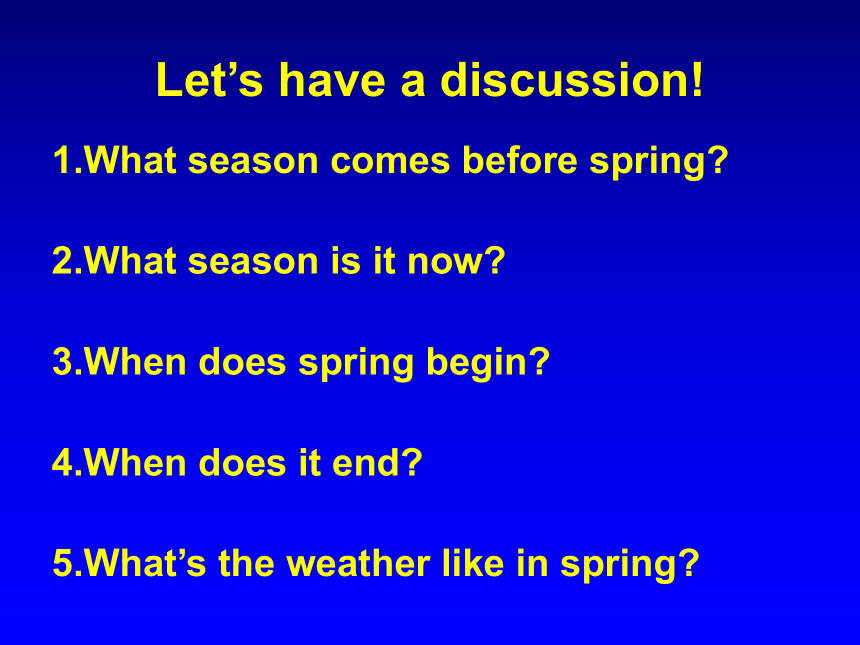 Let’s have a discussion!

1.What season comes before spring?

2.What season is it now?

3.When does spring begin?

4.When does it end?

5.What’s the weather like in spring?